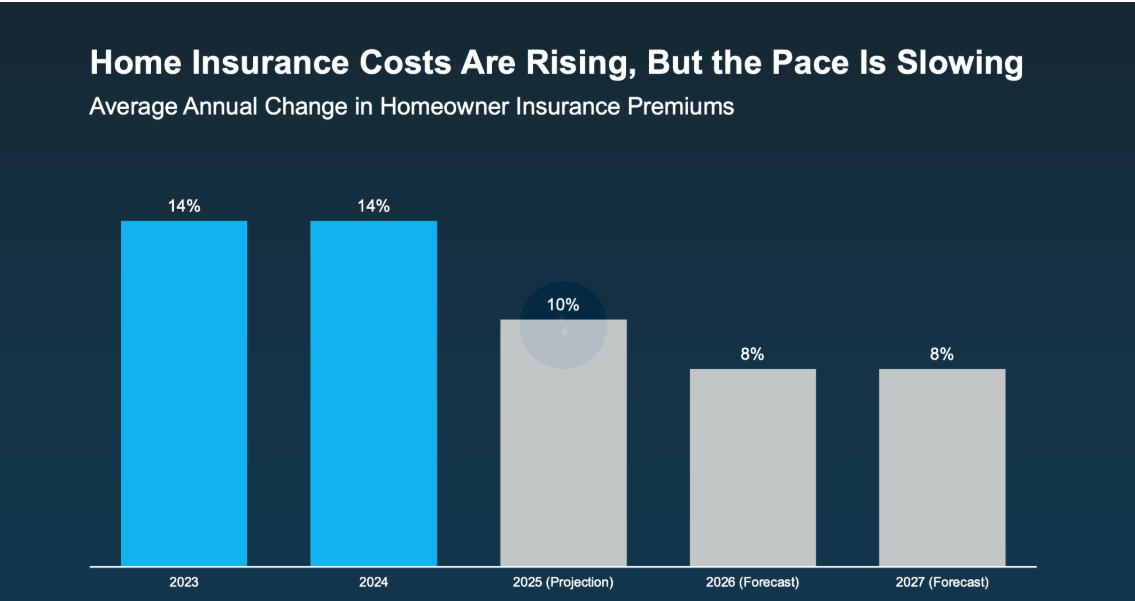 Home Insurance Costs Are Rising, But the Pace Is Slowing
Average Annual Change in Homeowner Insurance Premiums

14%
14%
10%
8%
8%

2023
2024
2025 (Projection)
2026 (Forecast)
2027 (Forecast)